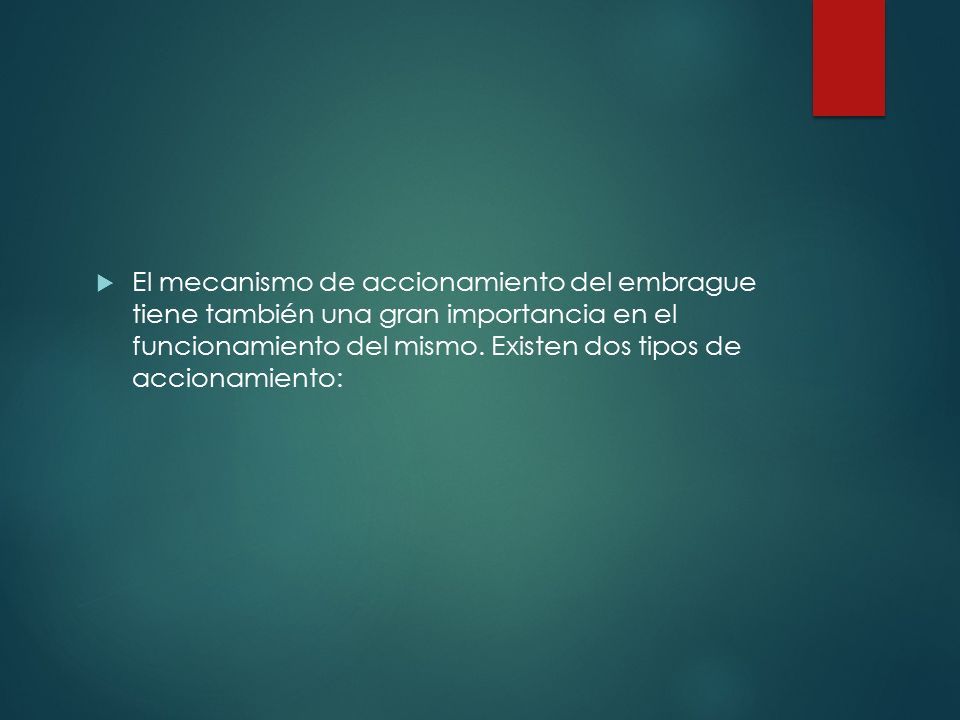 El mecanismo de accionamiento del embrague tiene también una gran importancia en el funcionamiento del mismo. Existen dos tipos de accionamiento: